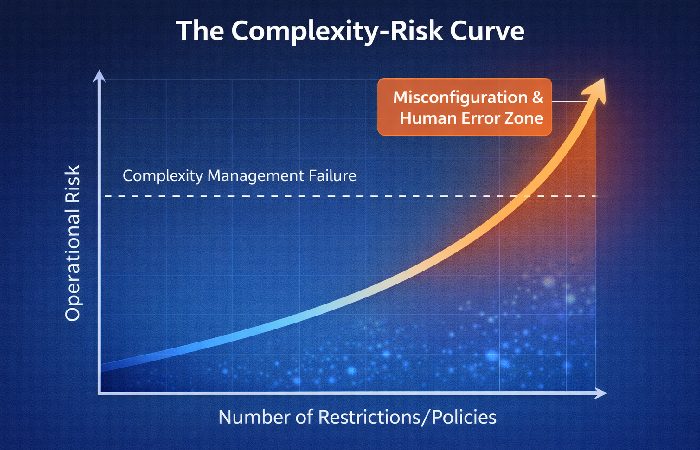 The Complexity-Risk Curve

Misconfiguration & Human Error Zone

Complexity Management Failure

Operational Risk

Number of Restrictions/Policies